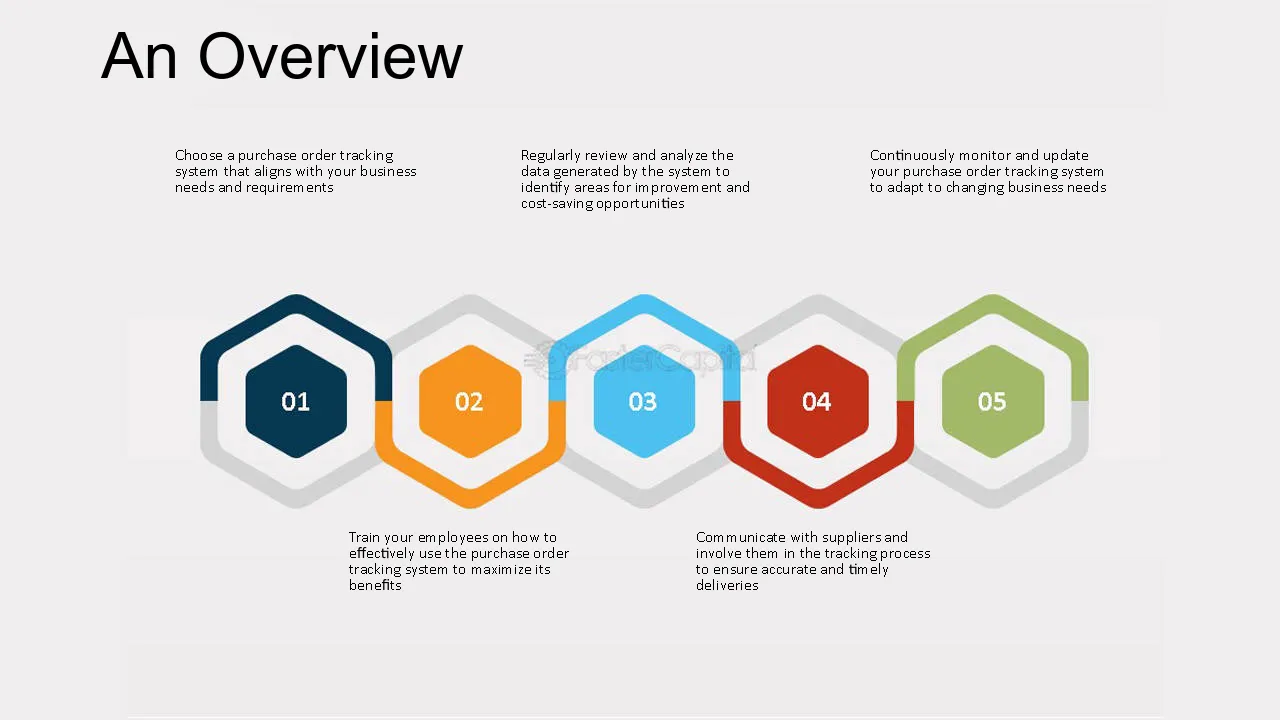 An Overview

Choose a purchase order tracking system that aligns with your business needs and requirements

Regularly review and analyze the data generated by the system to identify areas for improvement and cost-saving opportunities

Continuously monitor and update your purchase order tracking system to adapt to changing business needs

FasterCapital

01

02

03

04

05

Train your employees on how to effectively use the purchase order tracking system to maximize its benefits

Communicate with suppliers and involve them in the tracking process to ensure accurate and timely deliveries